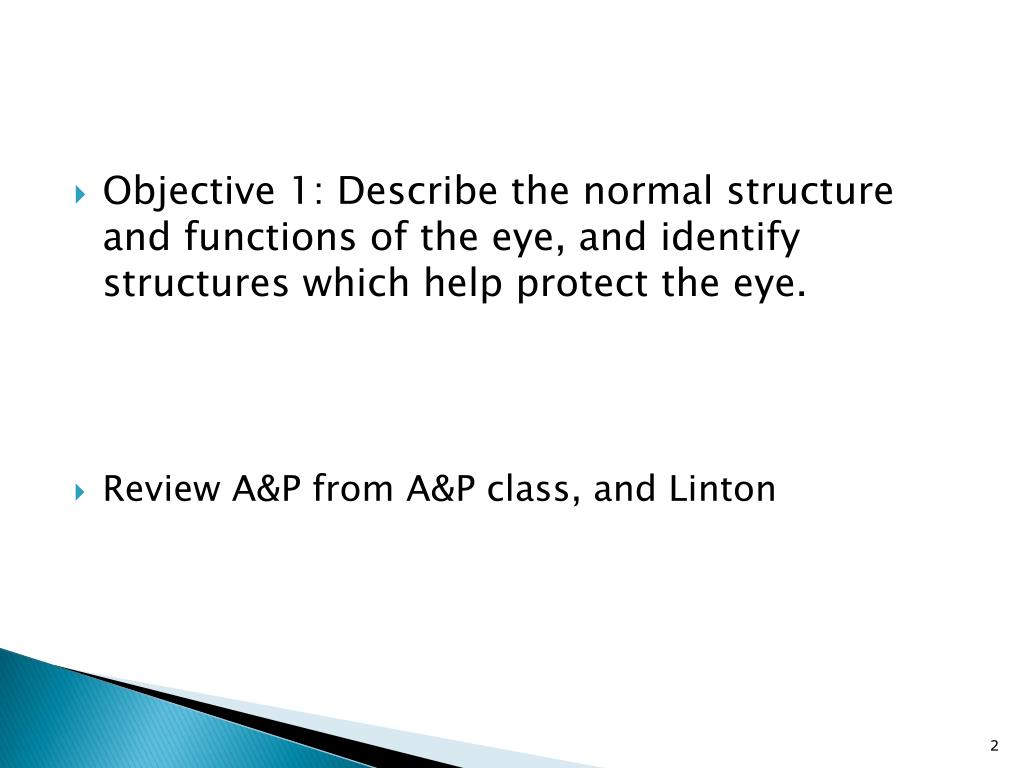 Objective 1: Describe the normal structure and functions of the eye, and identify structures which help protect the eye.

Review A&P from A&P class, and Linton

2